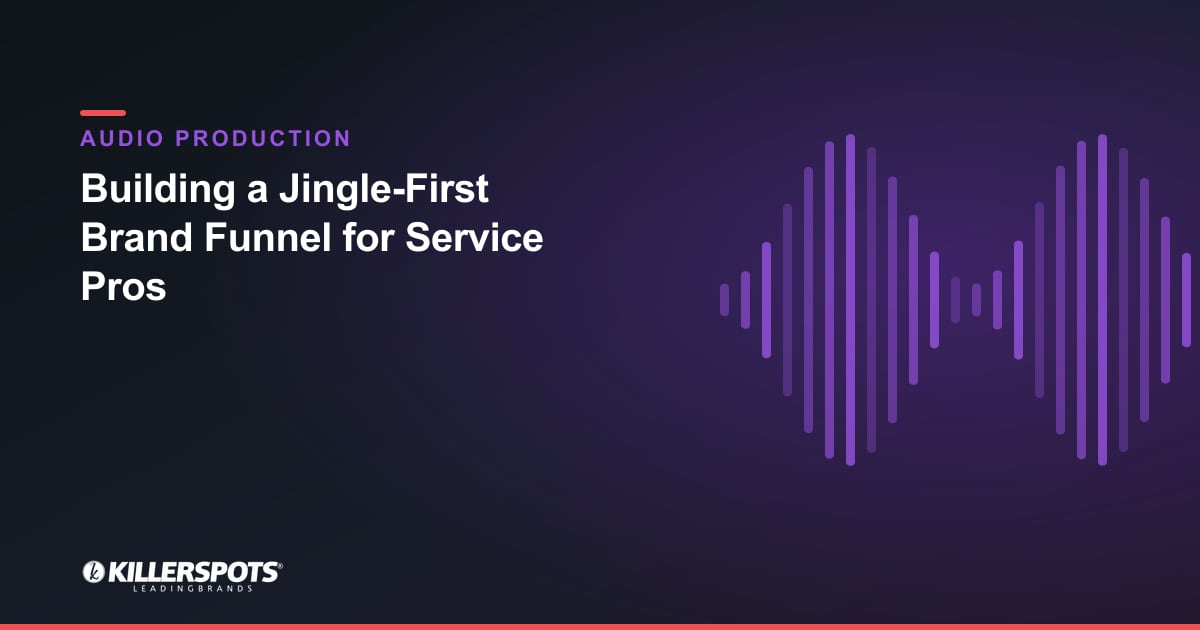 AUDIO PRODUCTION

Building a Jingle-First Brand Funnel for Service Pros

KILLERSPOTS®
LEADINGBRANDS